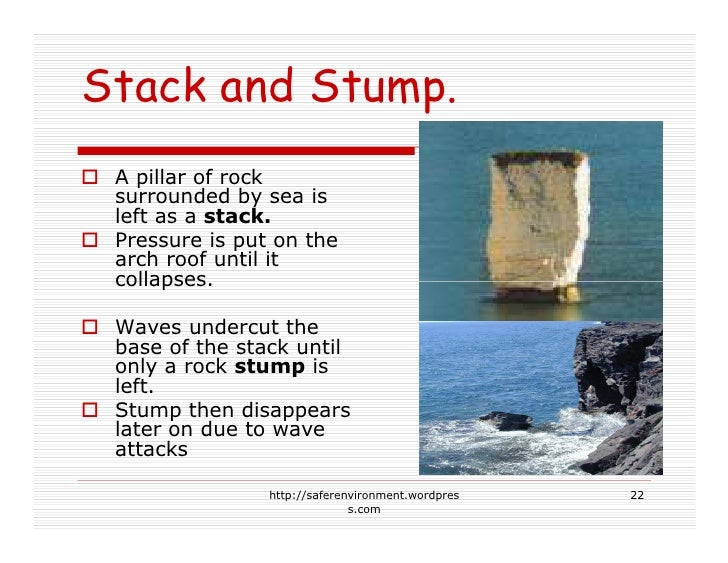 Stack and Stump.

□ A pillar of rock surrounded by sea is left as a **stack.**
□ Pressure is put on the arch roof until it collapses.

□ Waves undercut the base of the stack until only a rock **stump** is left.
□ Stump then disappears later on due to wave attacks

http://saferenvironment.wordpress.com

22